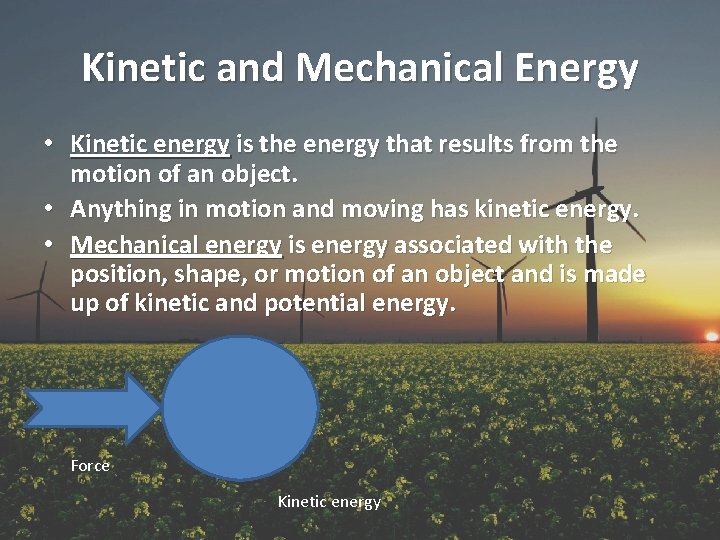 Kinetic and Mechanical Energy

• Kinetic energy is the energy that results from the motion of an object.
• Anything in motion and moving has kinetic energy.
• Mechanical energy is energy associated with the position, shape, or motion of an object and is made up of kinetic and potential energy.

Force

Kinetic energy